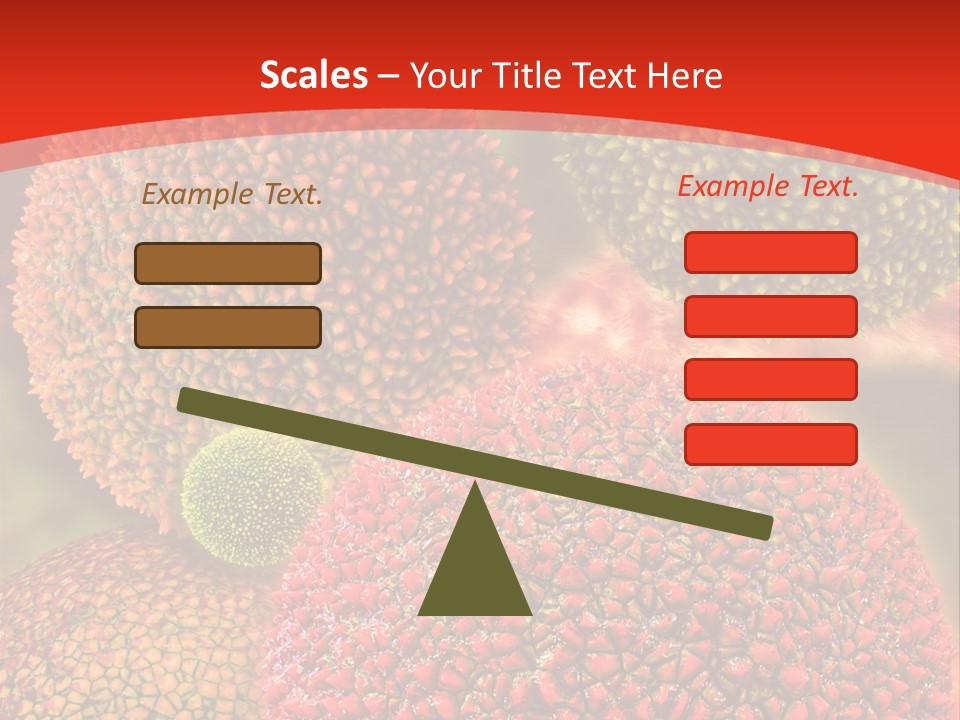 Scales – Your Title Text Here

Example Text.

Example Text.